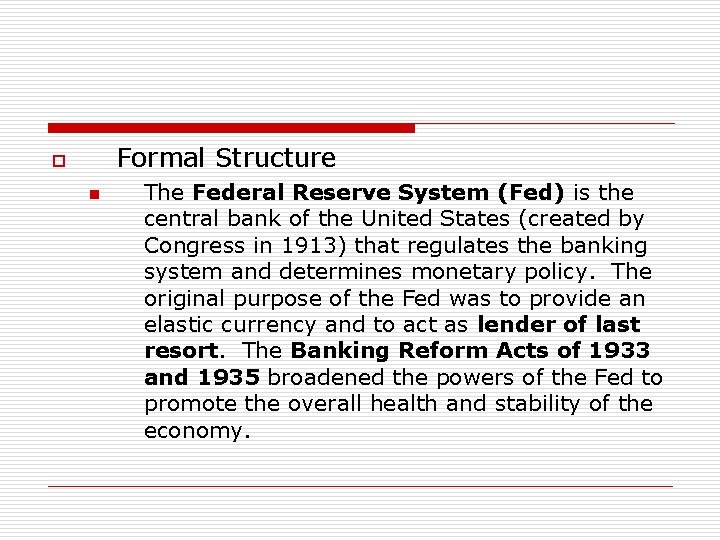 Formal Structure

The Federal Reserve System (Fed) is the central bank of the United States (created by Congress in 1913) that regulates the banking system and determines monetary policy. The original purpose of the Fed was to provide an elastic currency and to act as lender of last resort. The Banking Reform Acts of 1933 and 1935 broadened the powers of the Fed to promote the overall health and stability of the economy.